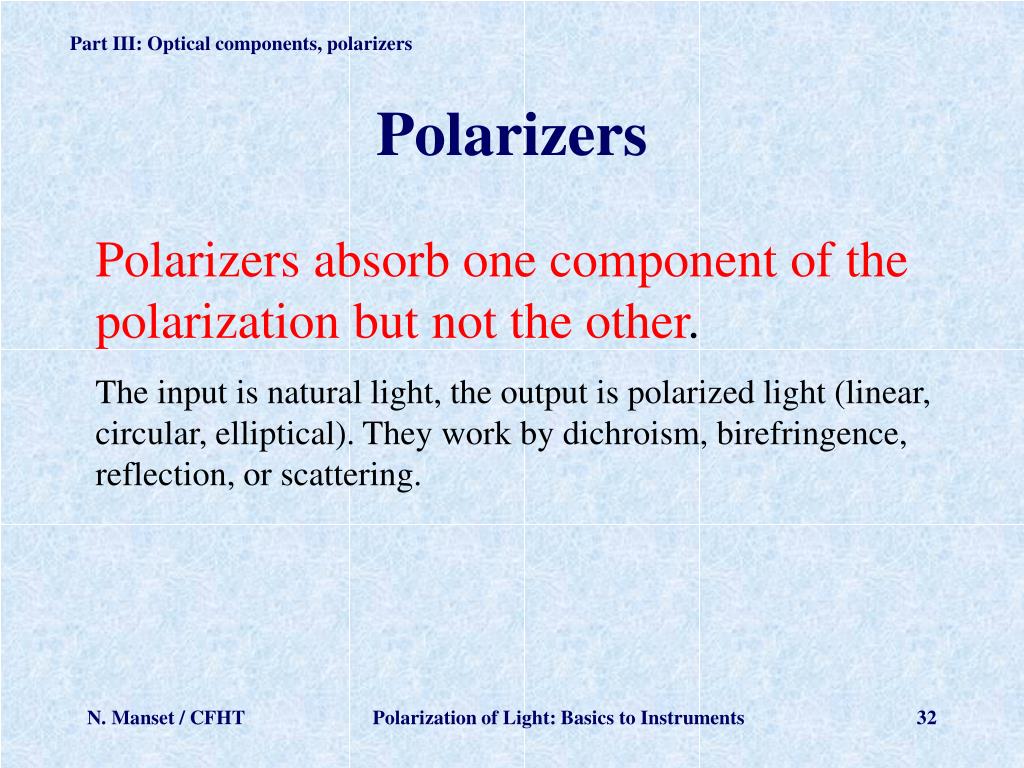 Part III: Optical components, polarizers

Polarizers

Polarizers absorb one component of the polarization but not the other.

The input is natural light, the output is polarized light (linear, circular, elliptical). They work by dichroism, birefringence, reflection, or scattering.

N. Manset / CFHT

Polarization of Light: Basics to Instruments

32